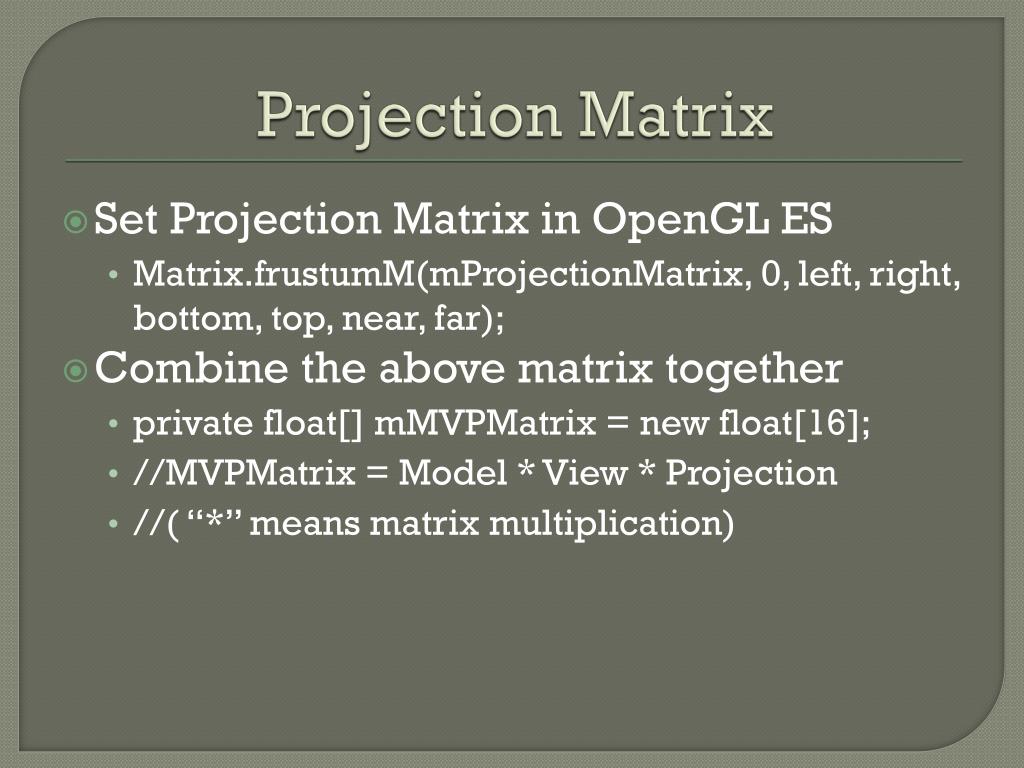 Projection Matrix

Set Projection Matrix in OpenGL ES

• Matrix.frustumM(mProjectionMatrix, 0, left, right, bottom, top, near, far);

Combine the above matrix together

• private float[] mMVPMatrix = new float[16];
• //MVPMatrix = Model * View * Projection
• //( “*” means matrix multiplication)